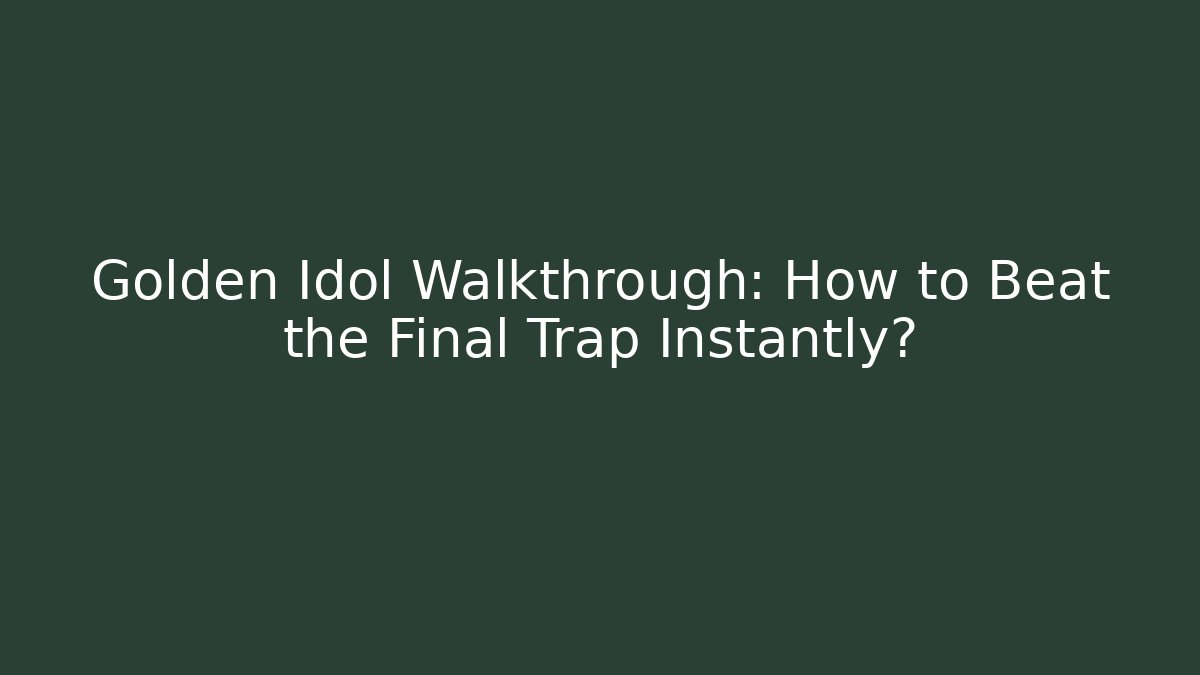 Golden Idol Walkthrough: How to Beat the Final Trap Instantly?